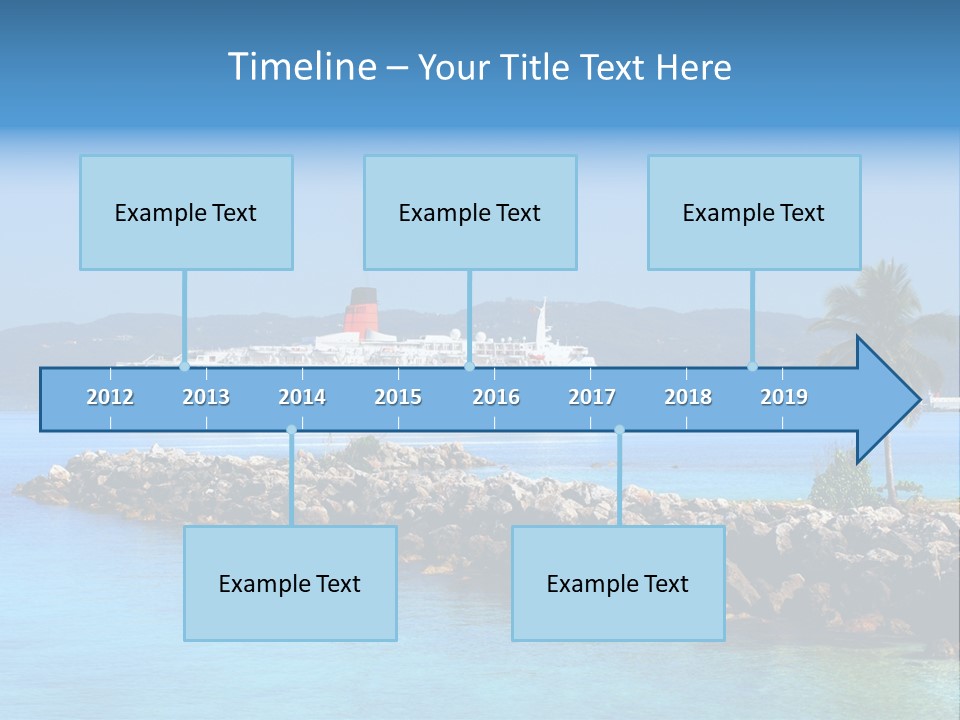 Timeline – Your Title Text Here

Example Text

Example Text

Example Text

2012 2013 2014 2015 2016 2017 2018 2019

Example Text

Example Text